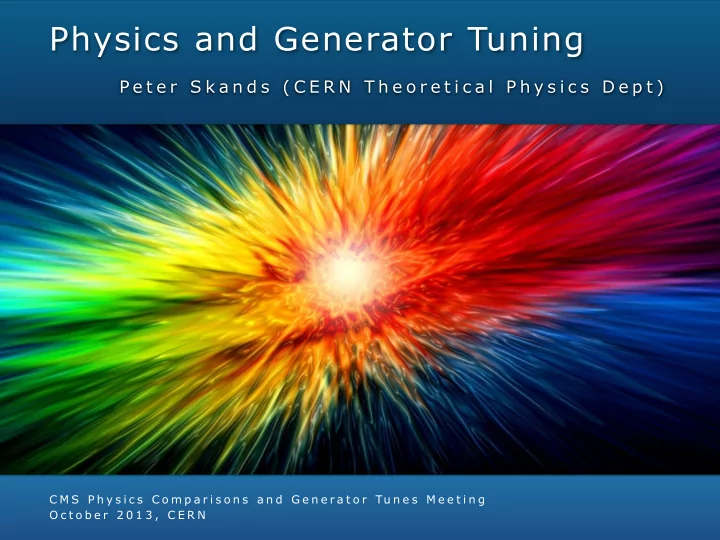 Physics and Generator Tuning

Peter Skands (CERN Theoretical Physics Dept)

CMS Physics Comparisons and Generator Tunes Meeting
October 2013, CERN